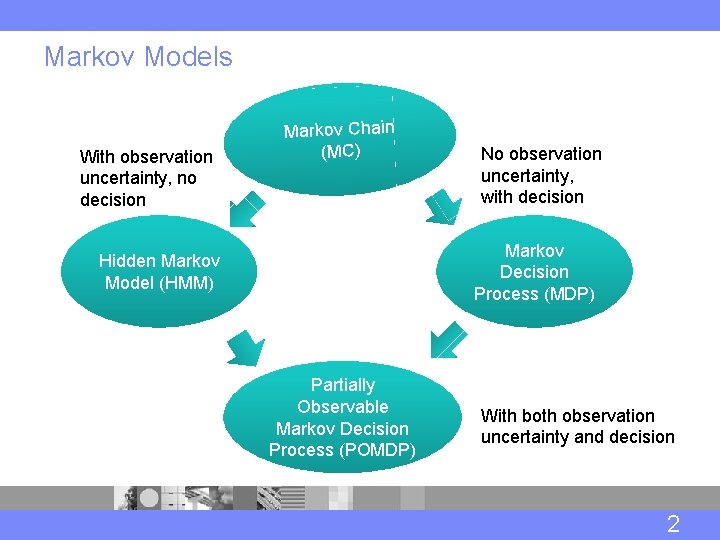 Markov Models

Markov Chain (MC)

With observation uncertainty, no decision

No observation uncertainty, with decision

Hidden Markov Model (HMM)

Markov Decision Process (MDP)

Partially Observable Markov Decision Process (POMDP)

With both observation uncertainty and decision

2